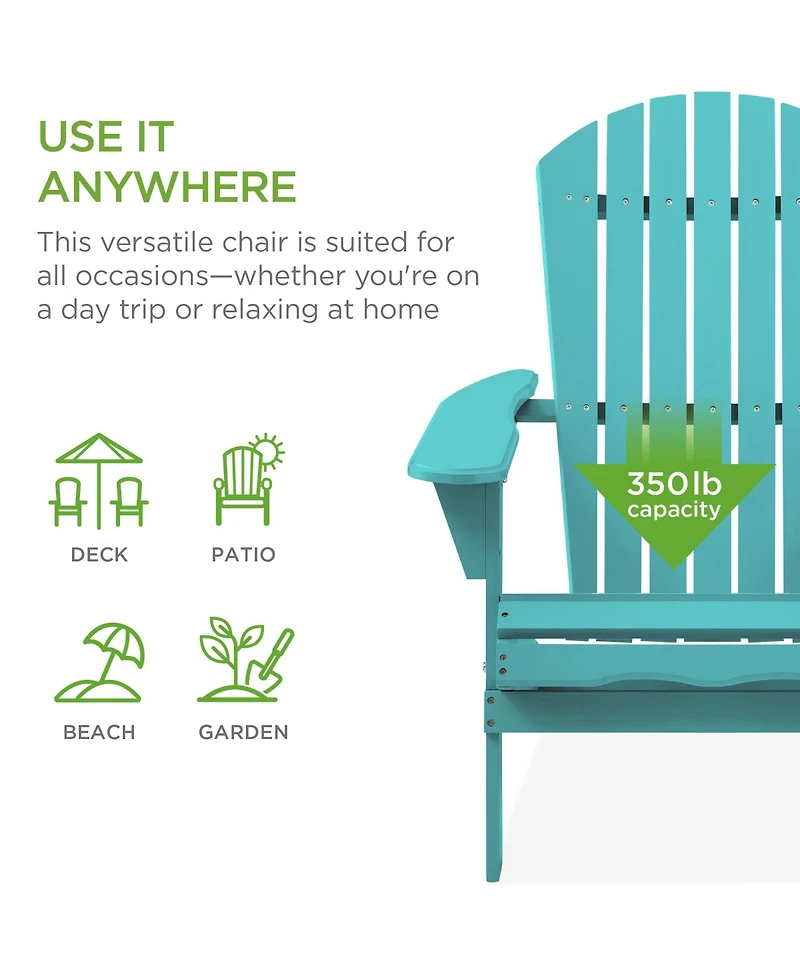 USE IT ANYWHERE

This versatile chair is suited for all occasions—whether you're on a day trip or relaxing at home

DECK

PATIO

BEACH

GARDEN

350lb capacity